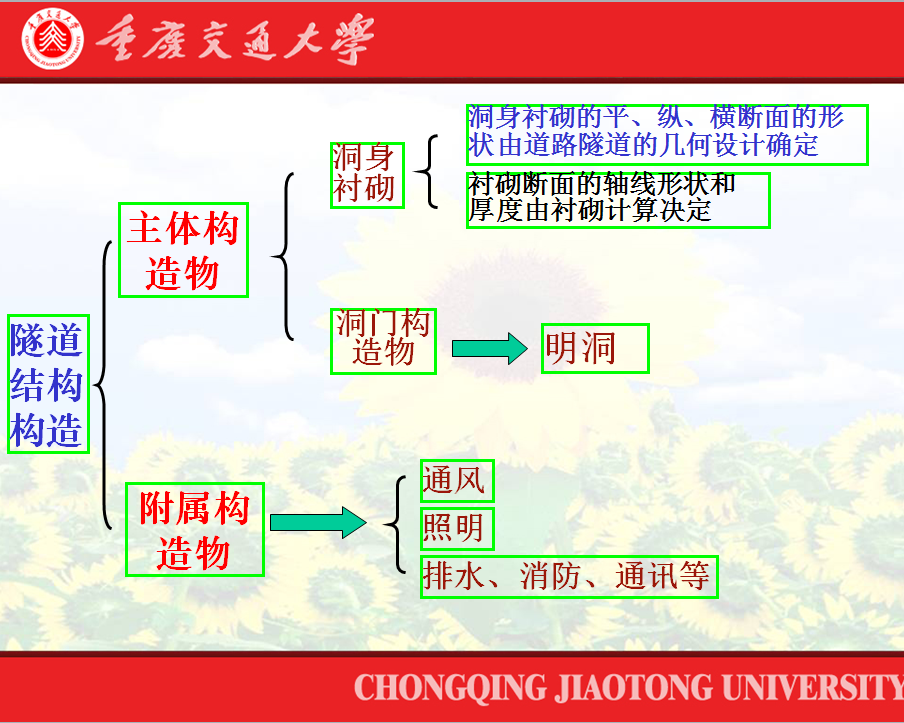 重庆交通大学

隧道结构构造

主体构造物

洞身衬砌

洞身衬砌的平、纵、横断面的形状由道路隧道的几何设计确定

衬砌断面的轴线形状和厚度由衬砌计算决定

洞门构造物

明洞

附属构造物

通风

照明

排水、消防、通讯等

CHONGQING JIAOTONG UNIVERSITY